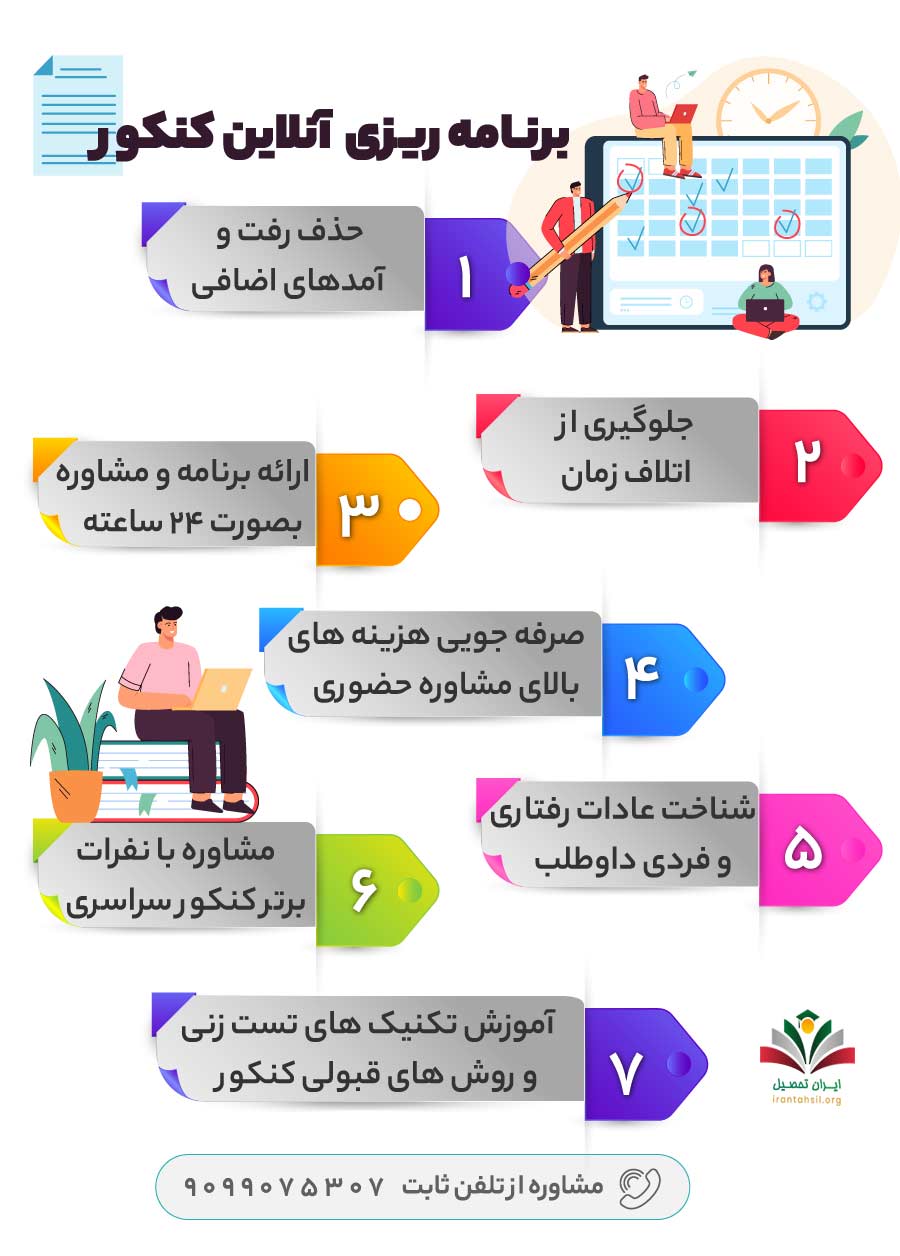 برنامه ریزی آنلاین کنکور

۱
حذف رفت و آمدهای اضافی

۲
جلوگیری از اتلاف زمان

۳
ارائه برنامه و مشاوره بصورت ۲۴ ساعته

۴
صرفه جویی هزینه های بالای مشاوره حضوری

۵
شناخت عادات رفتاری و فردی داوطلب

۶
مشاوره با نفرات برتر کنکور سراسری

۷
آموزش تکنیک های تست زنی و روش های قبولی کنکور

ایران تحصیل
irantahsil.org

مشاوره از تلفن ثابت ۹۰۹۹۰۷۵۳۰۷